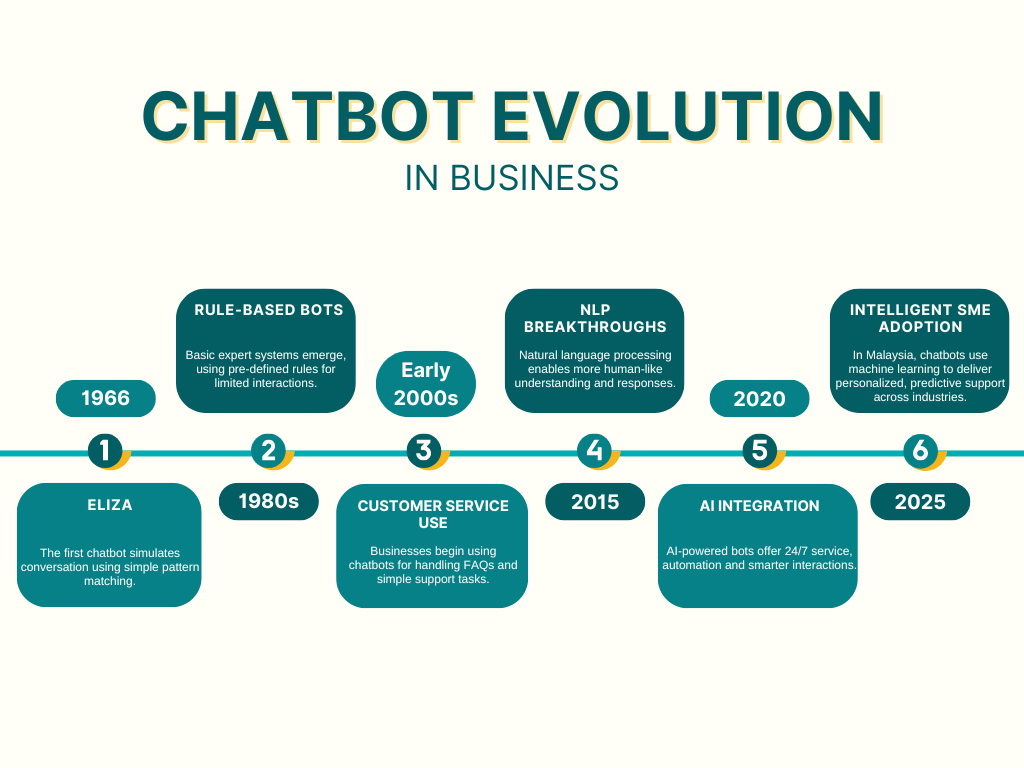 CHATBOT EVOLUTION
IN BUSINESS

1966

1
ELIZA
The first chatbot simulates conversation using simple pattern matching.

RULE-BASED BOTS
Basic expert systems emerge, using pre-defined rules for limited interactions.

2
1980s

Early 2000s

3
CUSTOMER SERVICE USE
Businesses begin using chatbots for handling FAQs and simple support tasks.

NLP BREAKTHROUGHS
Natural language processing enables more human-like understanding and responses.

4
2015

2020

5
AI INTEGRATION
AI-powered bots offer 24/7 service, automation and smarter interactions.

INTELLIGENT SME ADOPTION
In Malaysia, chatbots use machine learning to deliver personalized, predictive support across industries.

6
2025